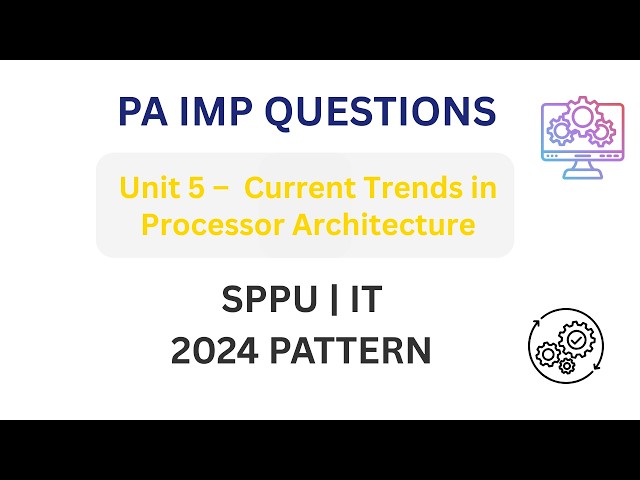 PA IMP QUESTIONS

Unit 5 – Current Trends in Processor Architecture

SPPU | IT
2024 PATTERN